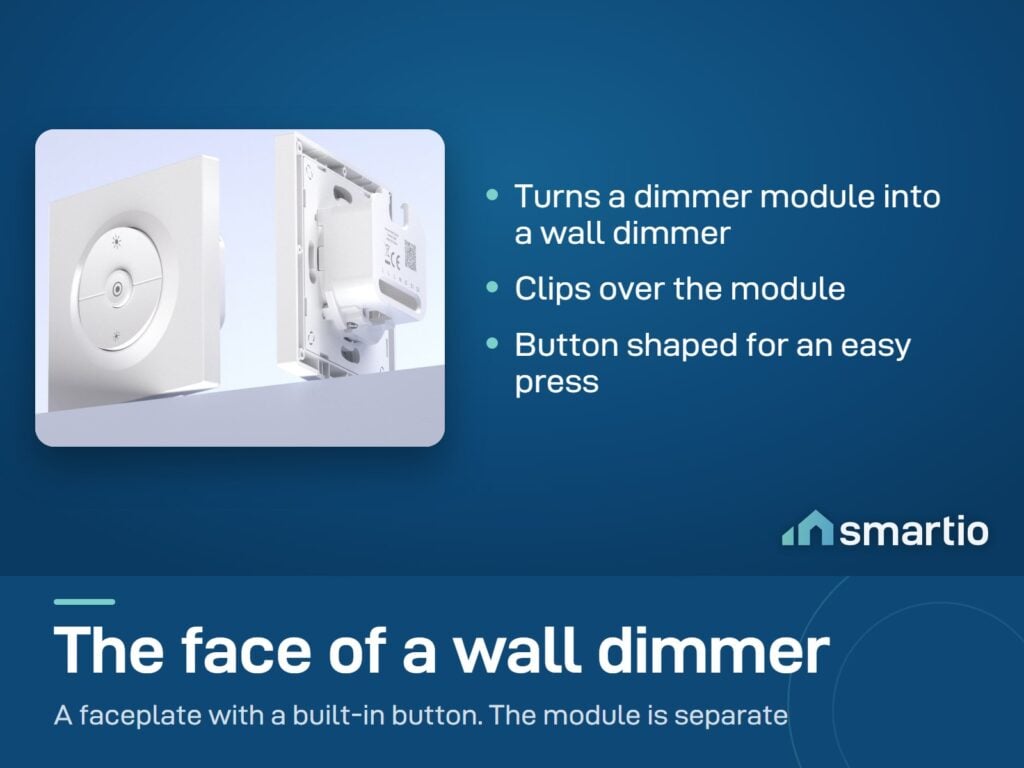 • Turns a dimmer module into a wall dimmer
• Clips over the module
• Button shaped for an easy press

smartio

The face of a wall dimmer

A faceplate with a built-in button. The module is separate